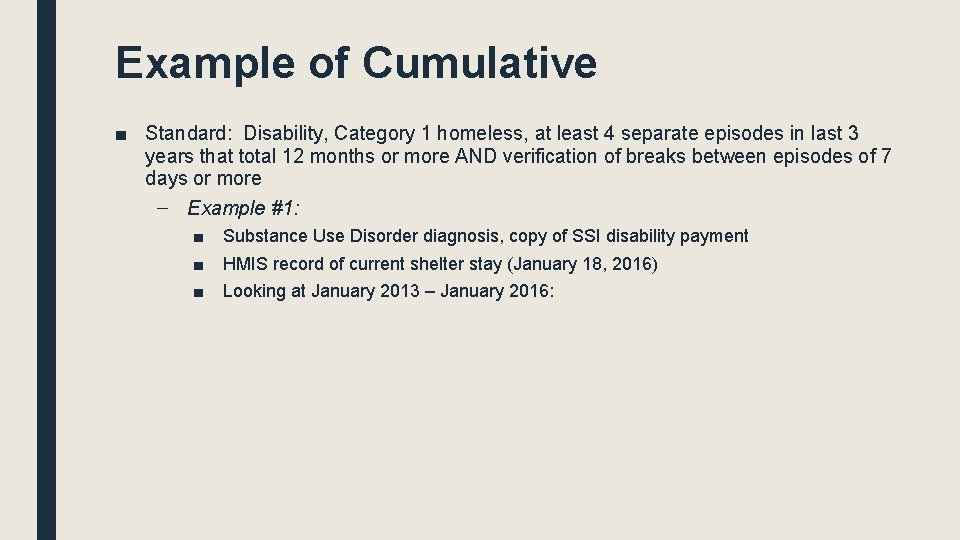 Example of Cumulative

■ Standard: Disability, Category 1 homeless, at least 4 separate episodes in last 3 years that total 12 months or more AND verification of breaks between episodes of 7 days or more

– Example #1:

■ Substance Use Disorder diagnosis, copy of SSI disability payment

■ HMIS record of current shelter stay (January 18, 2016)

■ Looking at January 2013 – January 2016: